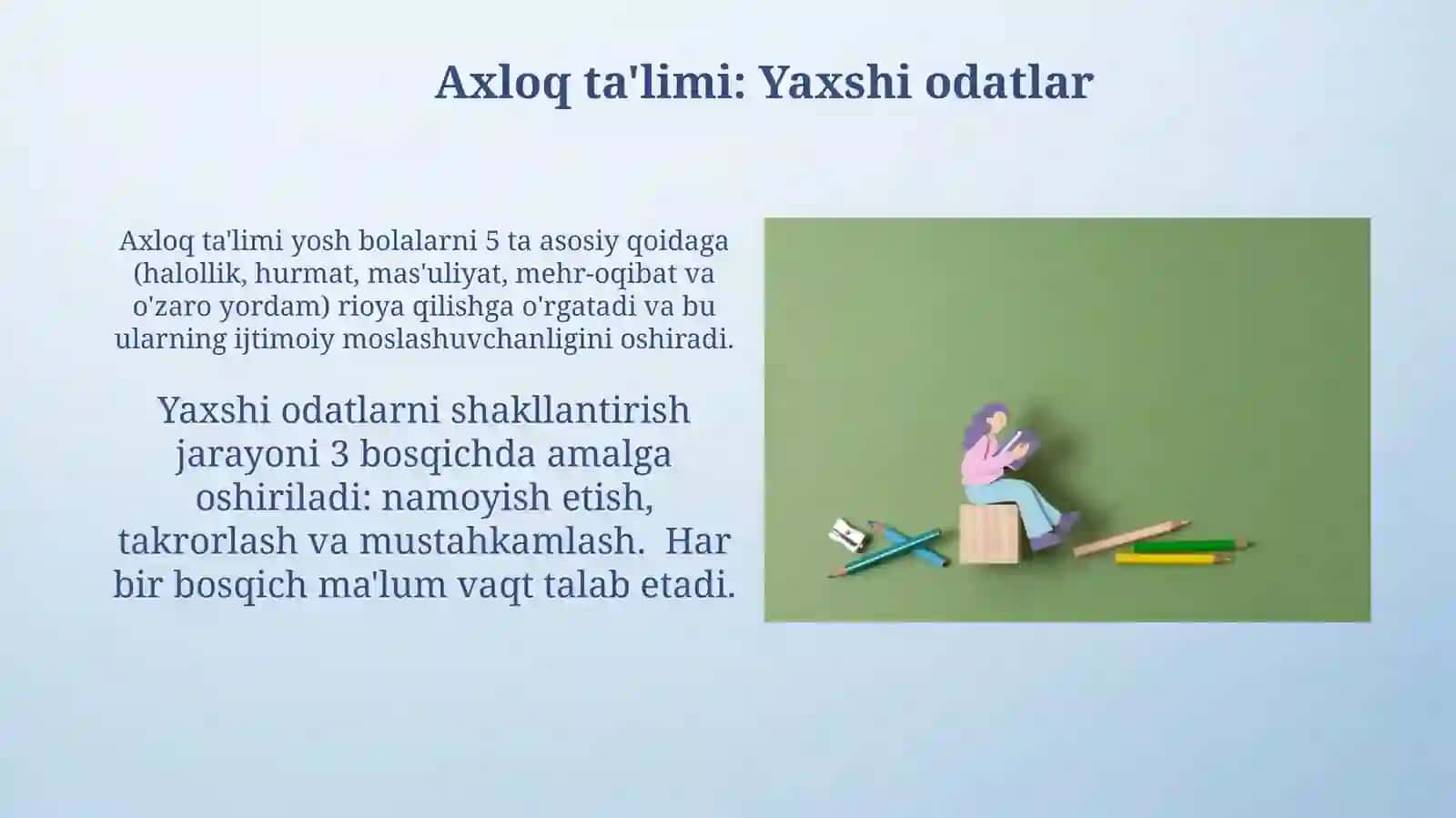 Axloq ta'limi: Yaxshi odatlar

Axloq ta'limi yosh bolalarni 5 ta asosiy qoidaga (halollik, hurmat, mas'uliyat, mehr-oqibat va o'zaro yordam) rioya qilishga o'rgatadi va bu ularning ijtimoiy moslashuvchanligini oshiradi.

Yaxshi odatlarni shakllantirish jarayoni 3 bosqichda amalga oshiriladi: namoyish etish, takrorlash va mustahkamlash. Har bir bosqich ma'lum vaqt talab etadi.